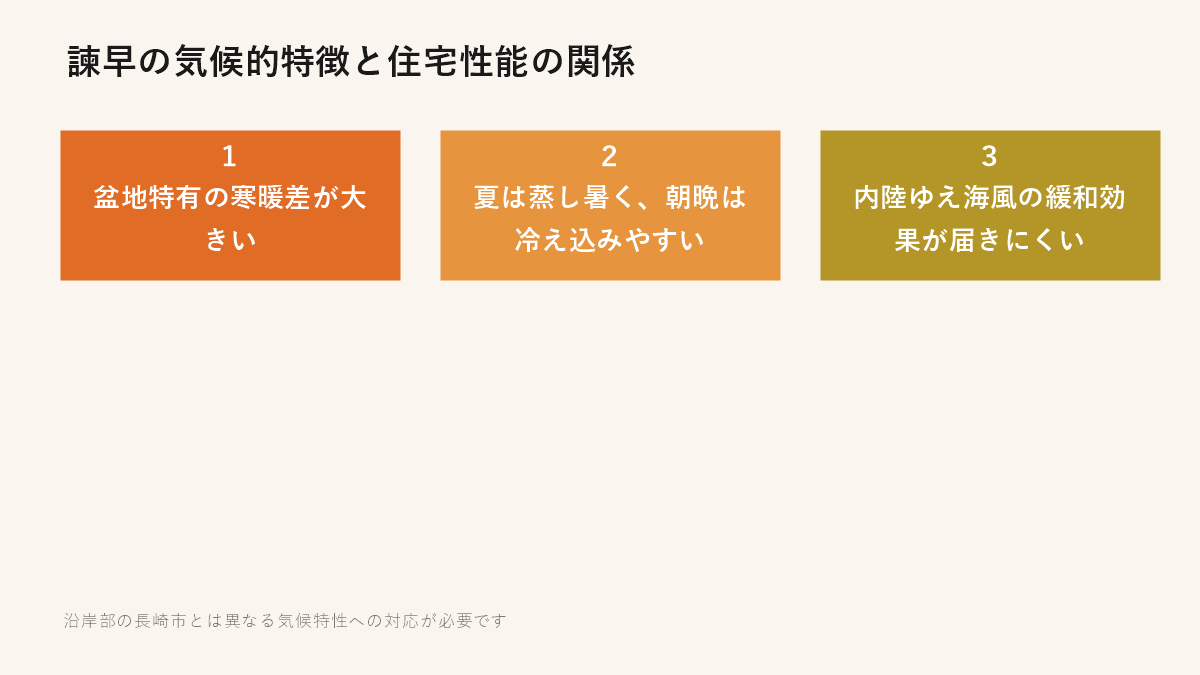 諫早の気候的特徴と住宅性能の関係

1
盆地特有の寒暖差が大きい

2
夏は蒸し暑く、朝晩は冷え込みやすい

3
内陸ゆえ海風の緩和効果が届きにくい

沿岸部の長崎市とは異なる気候特性への対応が必要です